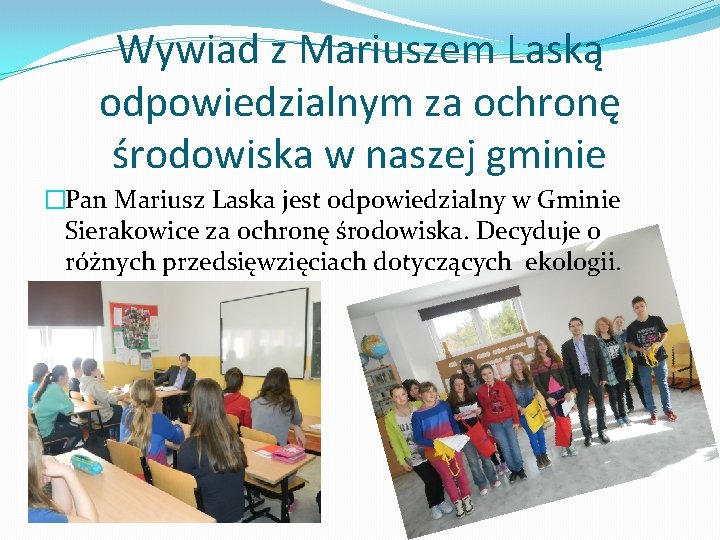 Wywiad z Mariuszem Laską odpowiedzialnym za ochronę środowiska w naszej gminie

Pan Mariusz Laska jest odpowiedzialny w Gminie Sierakowice za ochronę środowiska. Decyduje o różnych przedsięwzięciach dotyczących ekologii.